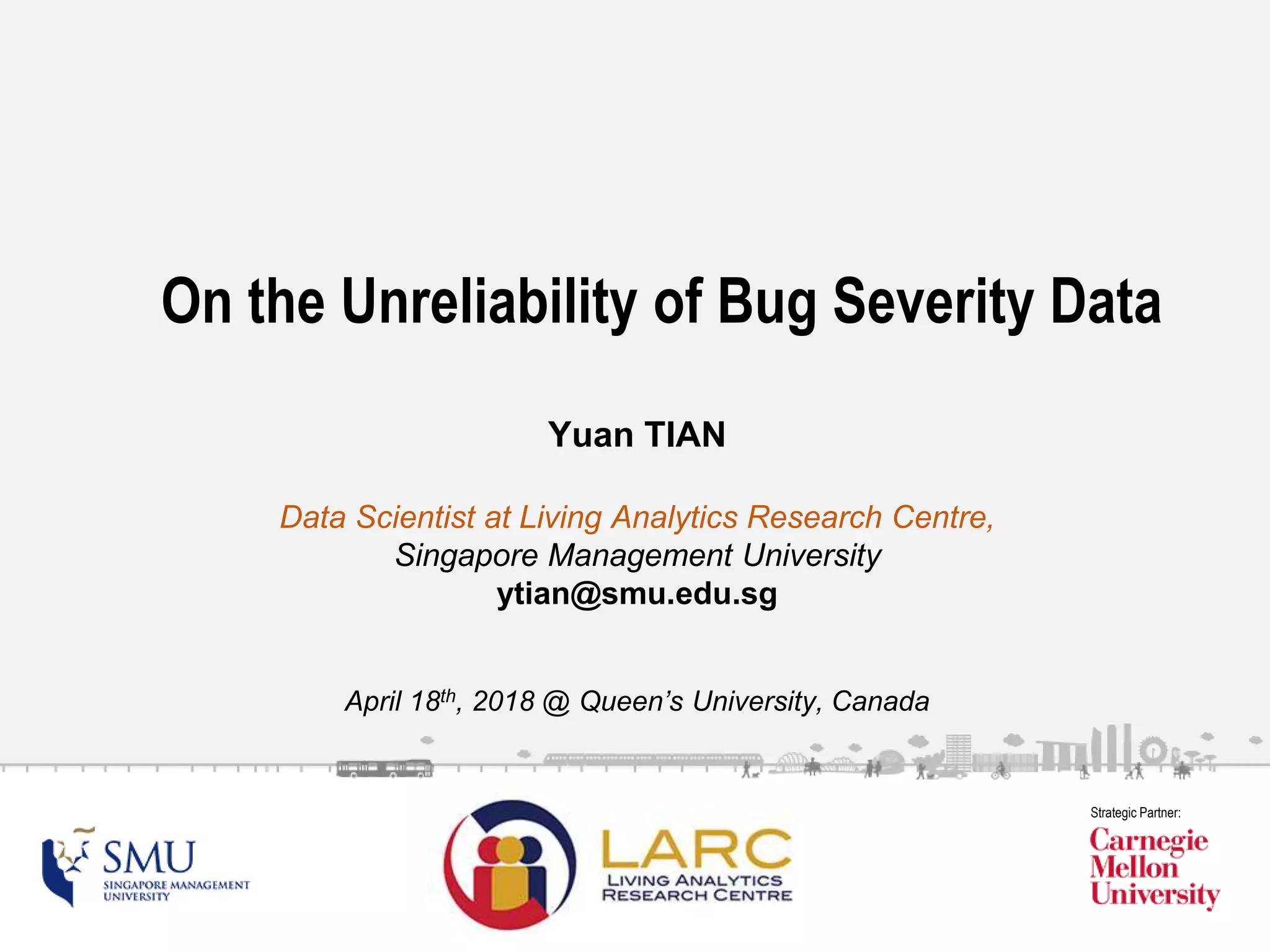 On the Unreliability of Bug Severity Data

Yuan TIAN

Data Scientist at Living Analytics Research Centre,
Singapore Management University
ytian@smu.edu.sg

April 18$^{th}$, 2018 @ Queen's University, Canada

SMU
SINGAPORE MANAGEMENT UNIVERSITY

LARC
LIVING ANALYTICS RESEARCH CENTRE

Strategic Partner:
Carnegie Mellon University